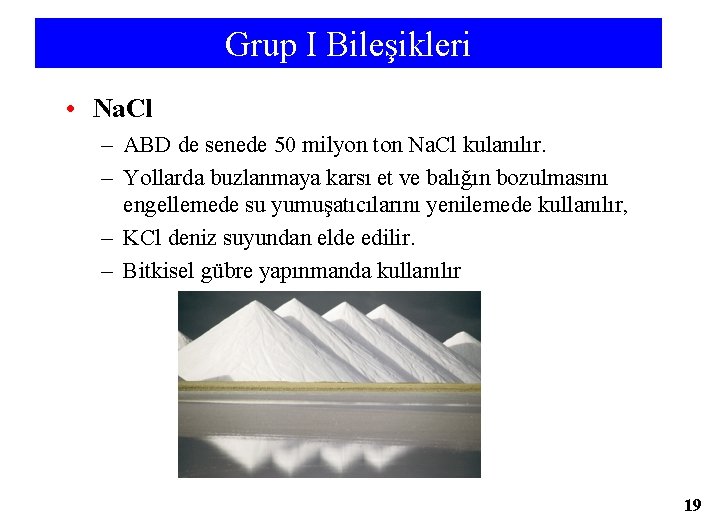 Grup I Bileşikleri

• NaCl

– ABD de senede 50 milyon ton NaCl kulanılır.

– Yollarda buzlanmaya karsı et ve balığın bozulmasını engellemede su yumuşatıcılarını yenilemede kullanılır,

– KCl deniz suyundan elde edilir.

– Bitkisel gübre yapınmanda kullanılır

19